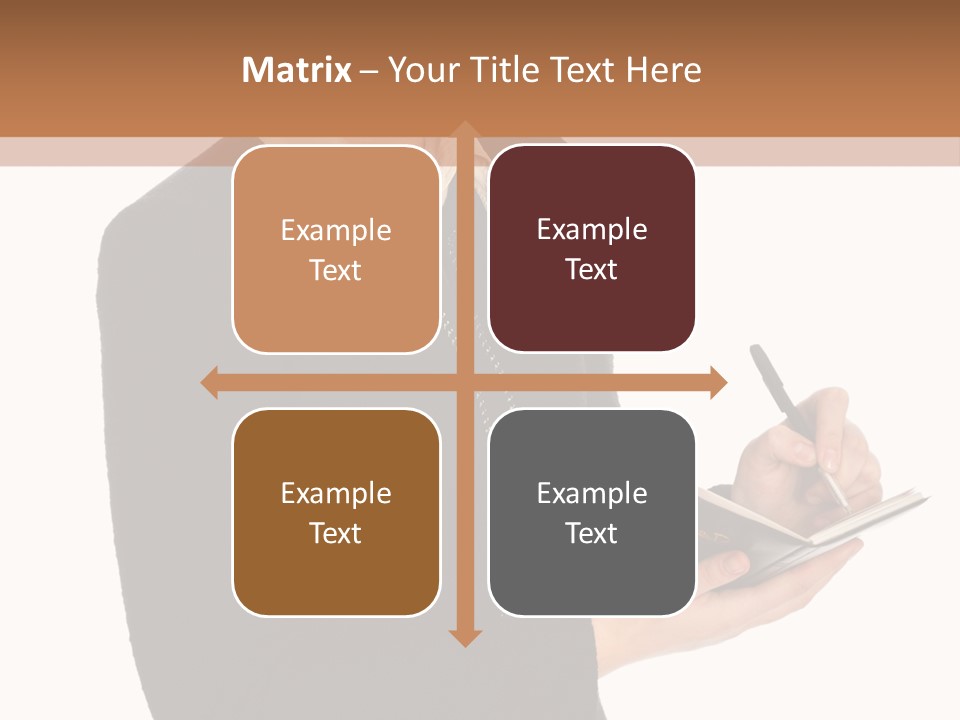 Matrix – Your Title Text Here

Example Text

Example Text

Example Text

Example Text